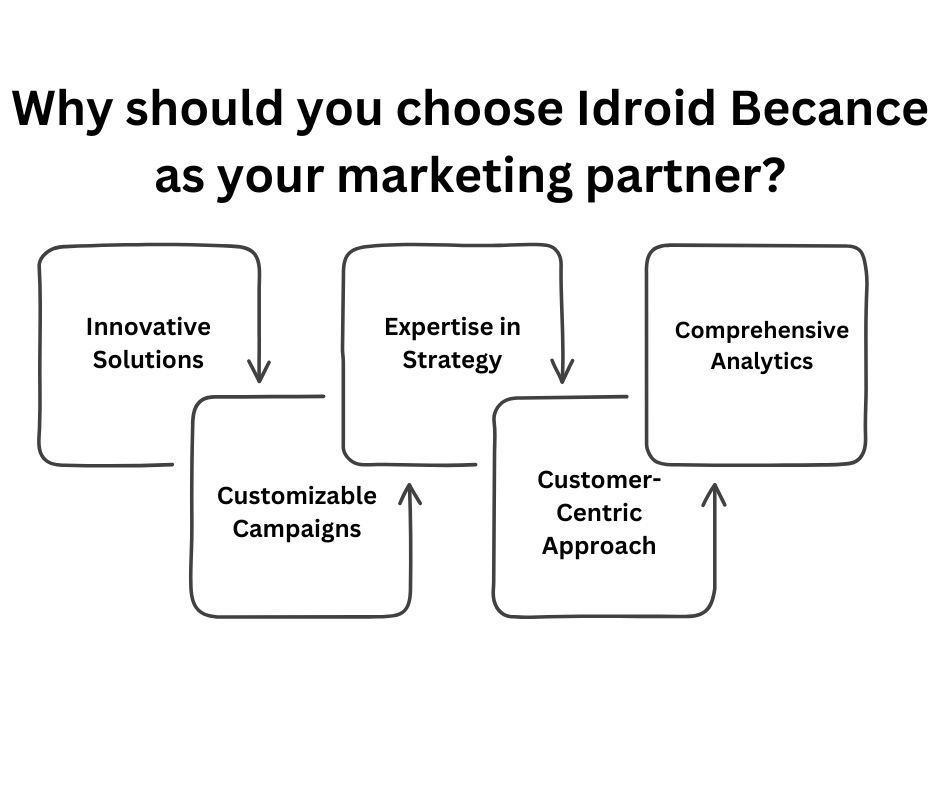 Why should you choose Idroid Becance as your marketing partner?

Innovative Solutions

Customizable Campaigns

Expertise in Strategy

Customer-Centric Approach

Comprehensive Analytics